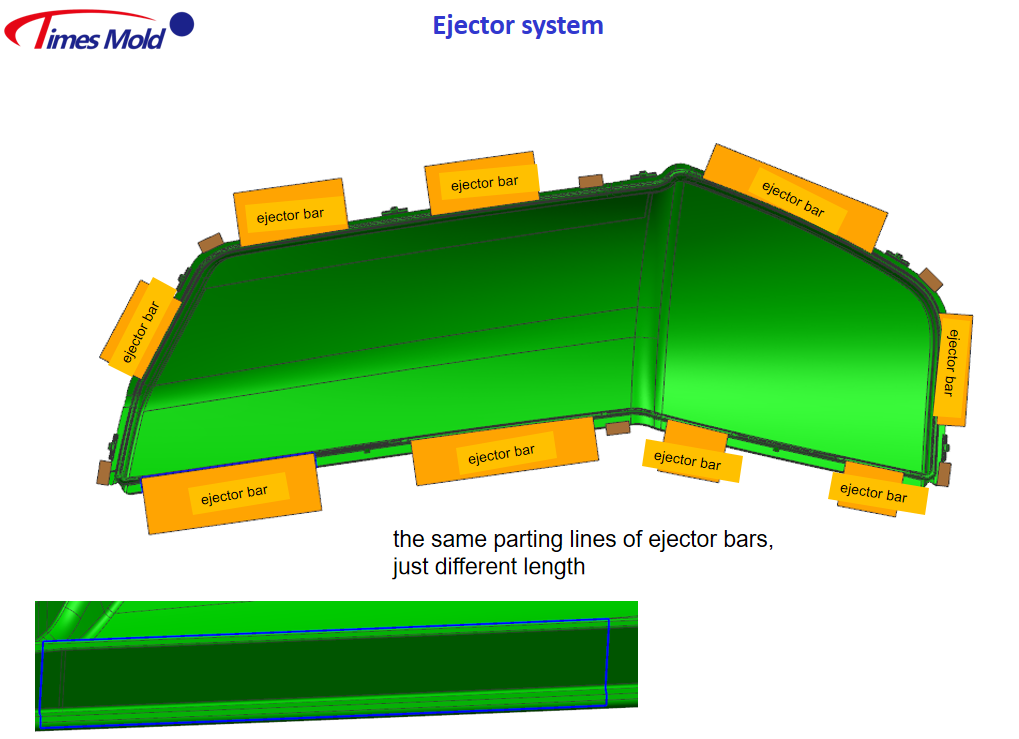 Times Mold

Ejector system

ejector bar

ejector bar

ejector bar

ejector bar

ejector bar

ejector bar

ejector bar

ejector bar

ejector bar

the same parting lines of ejector bars, just different length